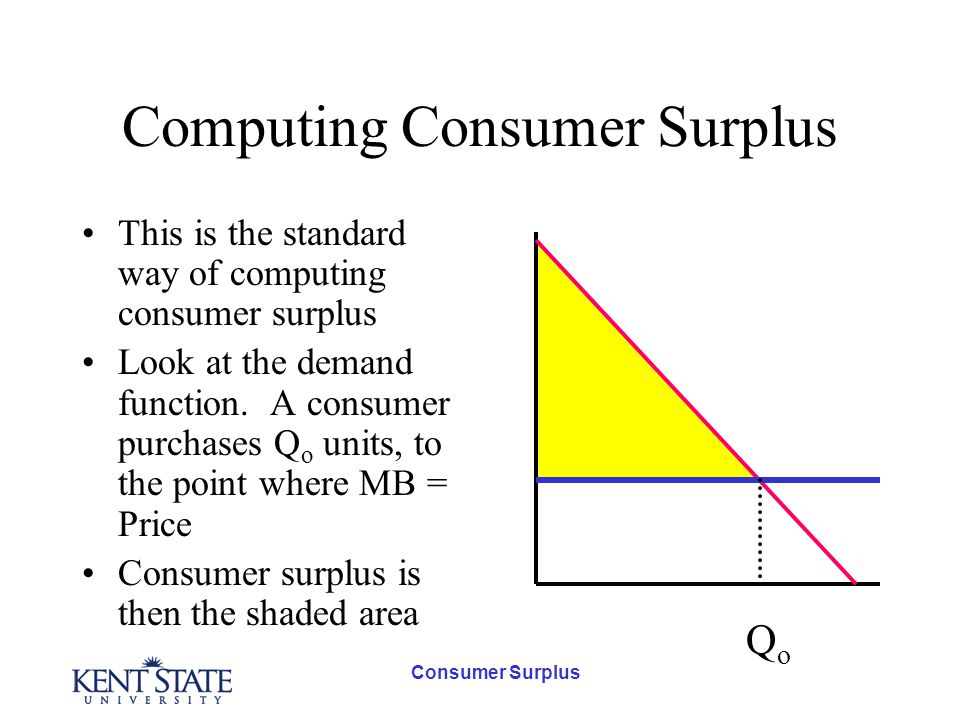 Computing Consumer Surplus

• This is the standard way of computing consumer surplus

• Look at the demand function. A consumer purchases $Q_o$ units, to the point where MB = Price

• Consumer surplus is then the shaded area

$Q_o$

KENT STATE
UNIVERSITY

Consumer Surplus